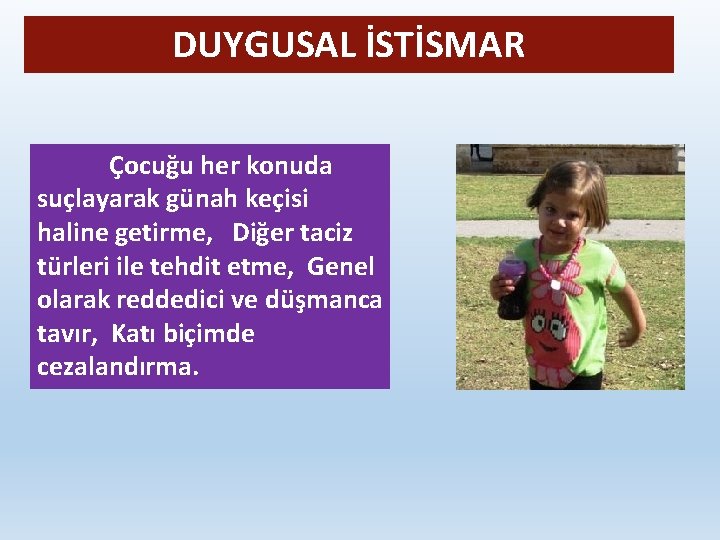 DUYGUSAL İSTİSMAR

Çocuğu her konuda suçlayarak günah keçisi haline getirme, Diğer taciz türleri ile tehdit etme, Genel olarak reddedici ve düşmanca tavır, Katı biçimde cezalandırma.